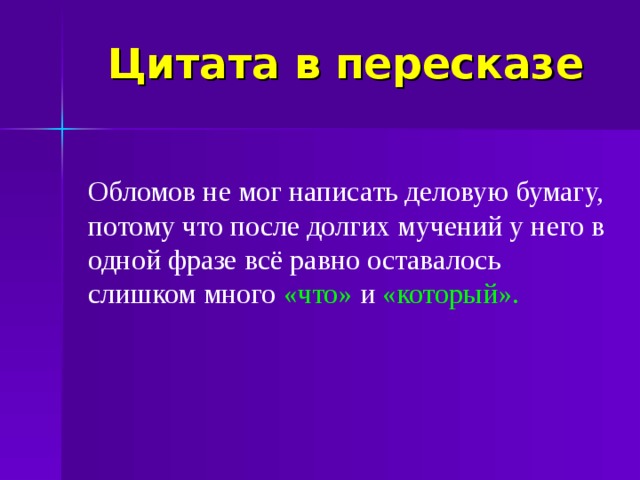 Цитата в пересказе

Обломов не мог написать деловую бумагу, потому что после долгих мучений у него в одной фразе всё равно оставалось слишком много «что» и «который».